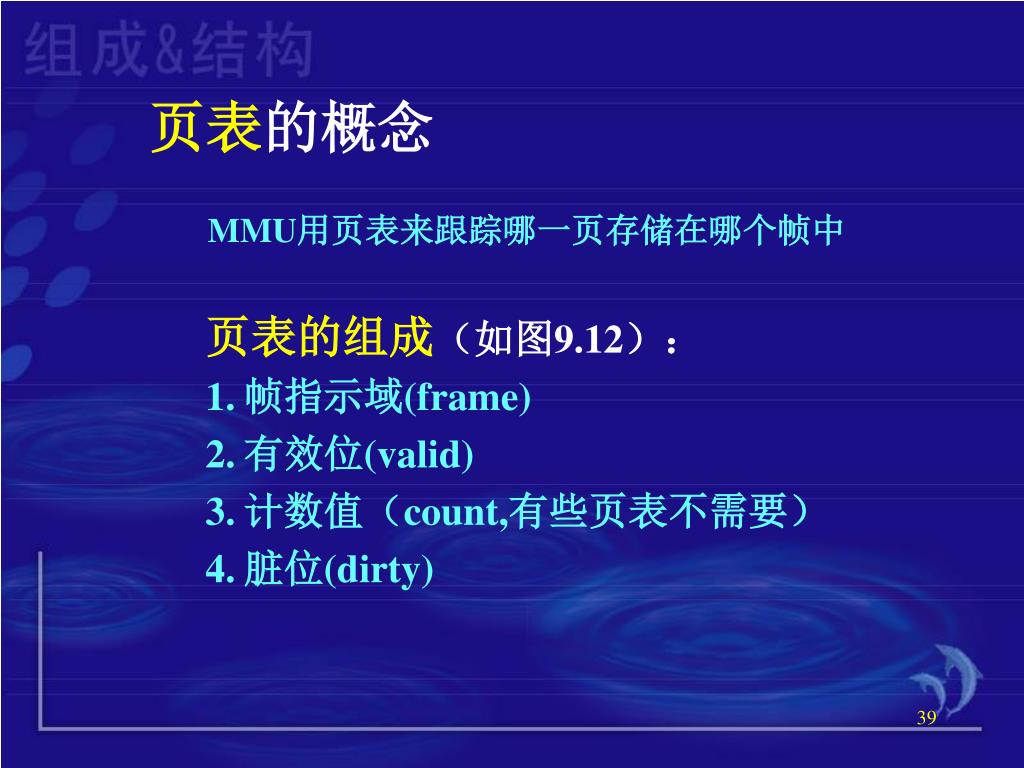 组成&结构

页表的概念

MMU用页表来跟踪哪一页存储在哪个帧中

页表的组成（如图9.12）：
1. 帧指示域(frame)
2. 有效位(valid)
3. 计数值（count,有些页表不需要）
4. 脏位(dirty)

39